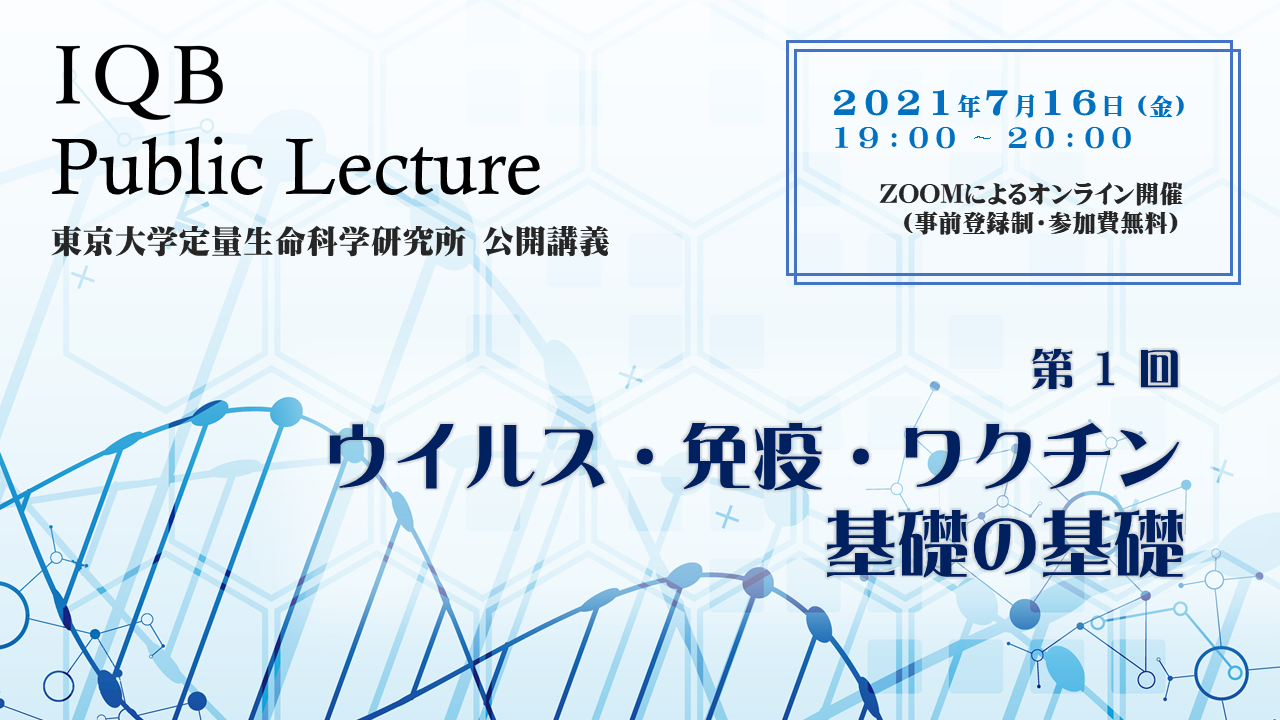 IQB
Public Lecture
東京大学定量生命科学研究所 公開講義

2021年7月16日（金）
19:00 ~ 20:00

ZOOMによるオンライン開催
（事前登録制・参加費無料）

第１回
ウイルス・免疫・ワクチン
基礎の基礎